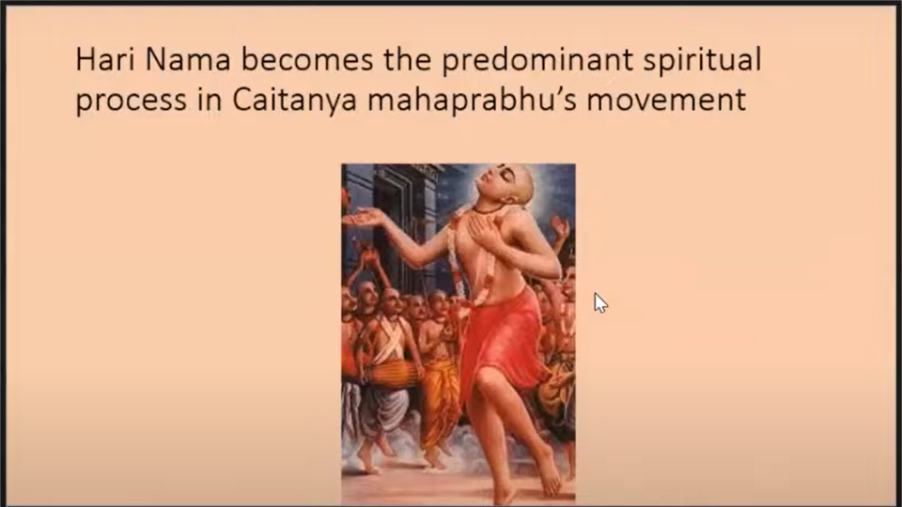 Hari Nama becomes the predominant spiritual process in Caitanya mahaprabhu's movement